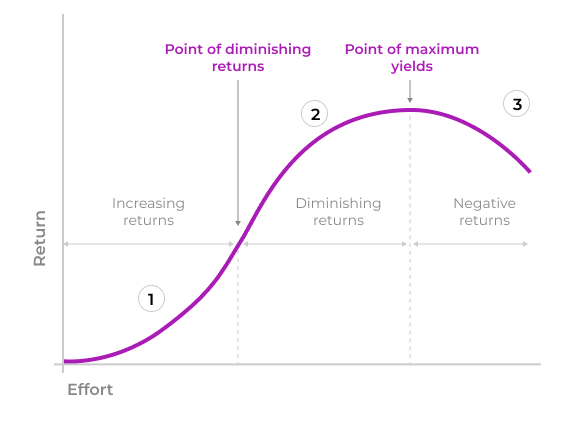 Point of diminishing returns

Point of maximum yields

2

3

Increasing returns

Diminishing returns

Negative returns

Return

1

Effort